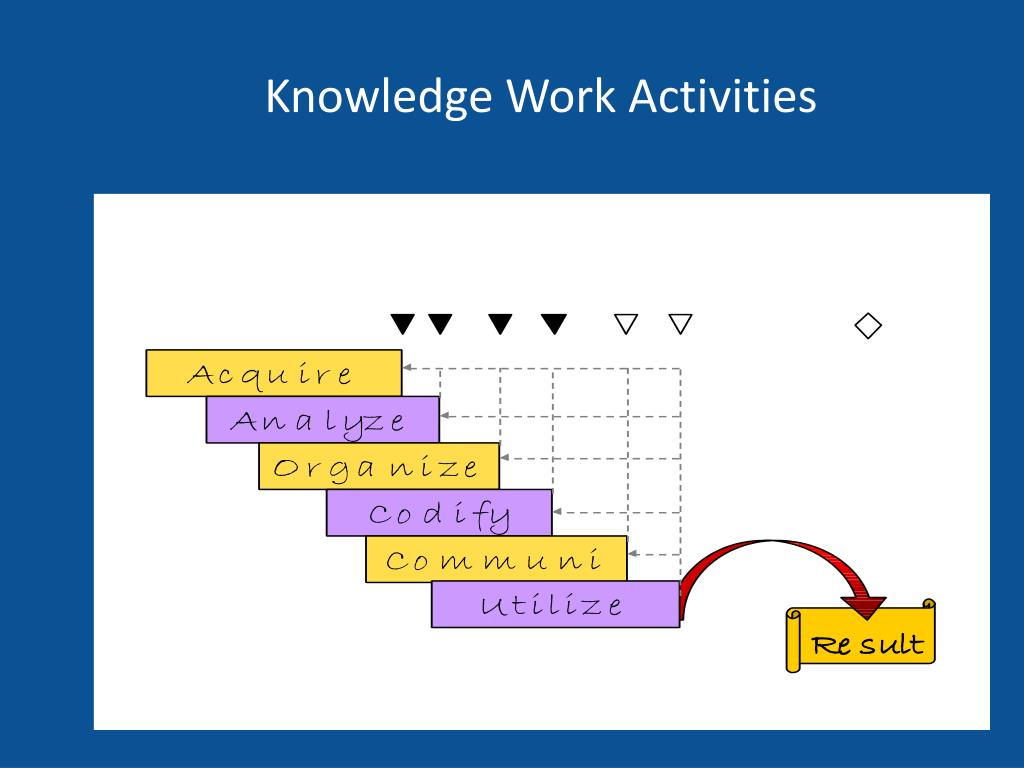 Knowledge Work Activities

Acquire

Analyze

Organize

Codify

Communi

Utilize

Result